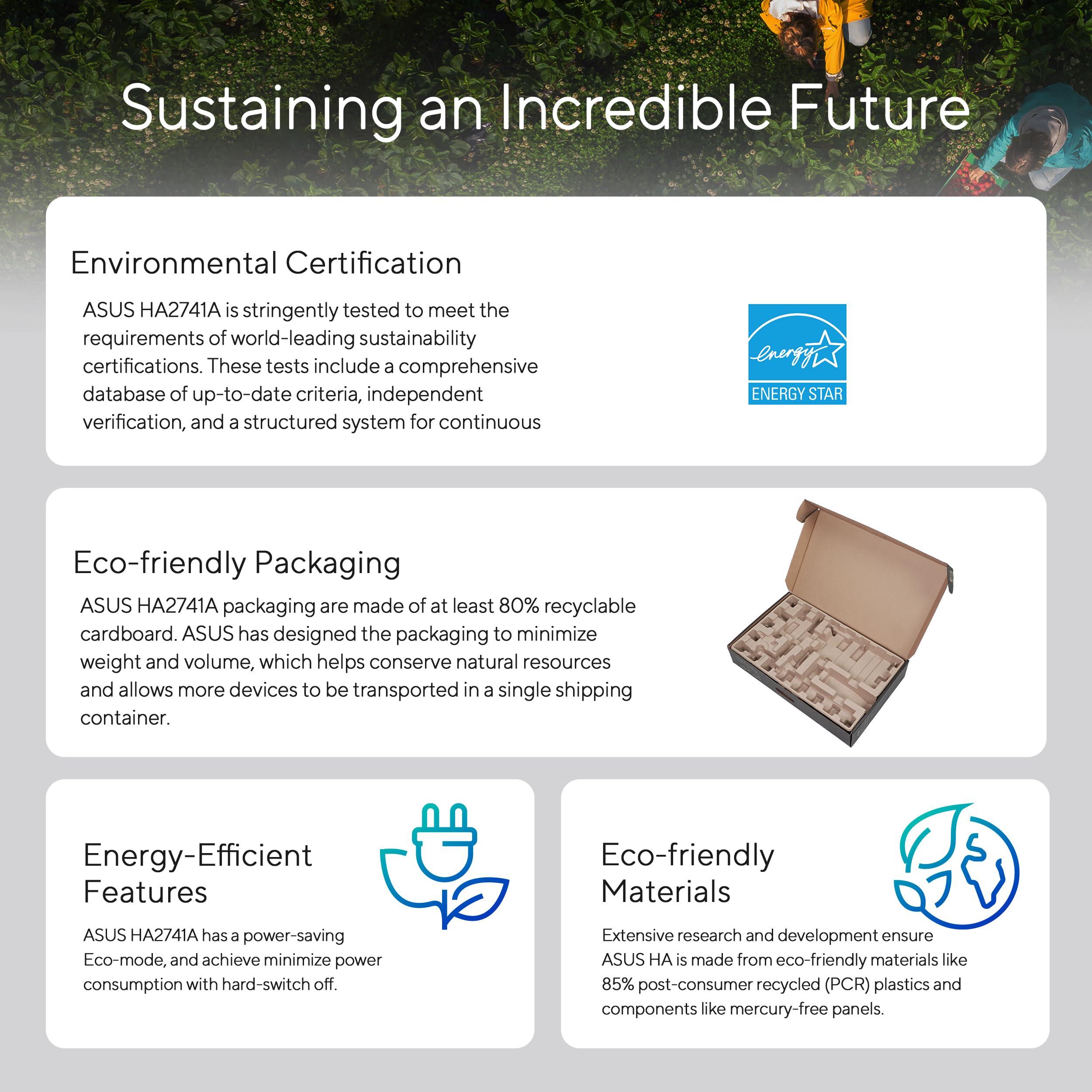 Sustaining an Incredible Future

Environmental Certification

ASUS HA2741A is stringently tested to meet the requirements of world-leading sustainability certifications. These tests include a comprehensive database of up-to-date criteria, independent verification, and a structured system for continuous

energy

ENERGY STAR

Eco-friendly Packaging

ASUS HA2741A packaging are made of at least 80% recyclable cardboard. ASUS has designed the packaging to minimize weight and volume, which helps conserve natural resources and allows more devices to be transported in a single shipping container.

Energy-Efficient Features

ASUS HA2741A has a power-saving Eco-mode, and achieve minimize power consumption with hard-switch off.

Eco-friendly Materials

Extensive research and development ensure ASUS HA is made from eco-friendly materials like 85% post-consumer recycled (PCR) plastics and components like mercury-free panels.